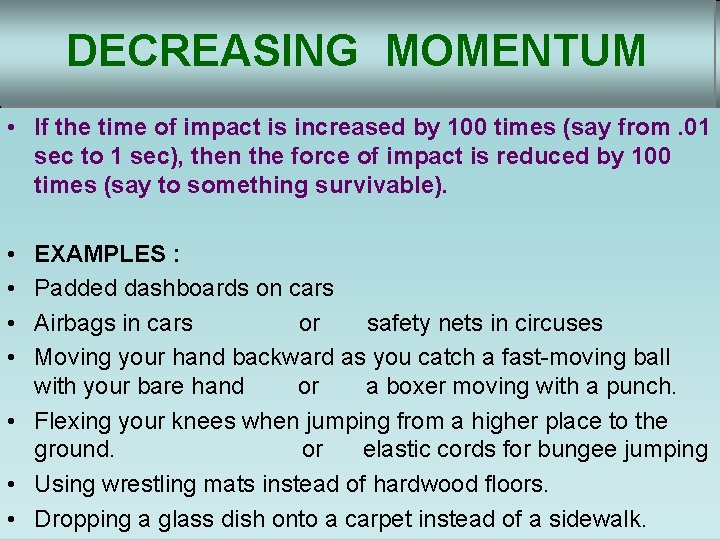 DECREASING MOMENTUM

• If the time of impact is increased by 100 times (say from .01 sec to 1 sec), then the force of impact is reduced by 100 times (say to something survivable).

• EXAMPLES :
• Padded dashboards on cars
• Airbags in cars or safety nets in circuses
• Moving your hand backward as you catch a fast-moving ball with your bare hand or a boxer moving with a punch.
• Flexing your knees when jumping from a higher place to the ground. or elastic cords for bungee jumping
• Using wrestling mats instead of hardwood floors.
• Dropping a glass dish onto a carpet instead of a sidewalk.